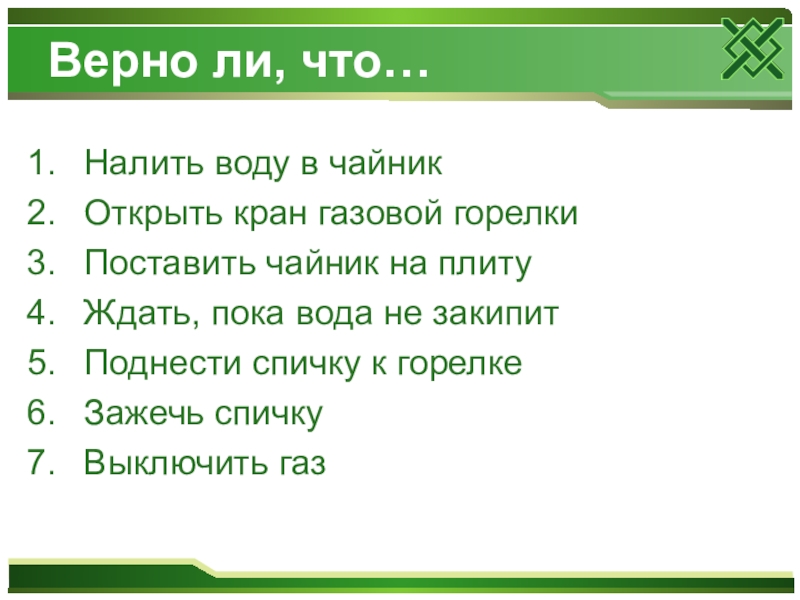 Верно ли, что…

1. Налить воду в чайник
2. Открыть кран газовой горелки
3. Поставить чайник на плиту
4. Ждать, пока вода не закипит
5. Поднести спичку к горелке
6. Зажечь спичку
7. Выключить газ